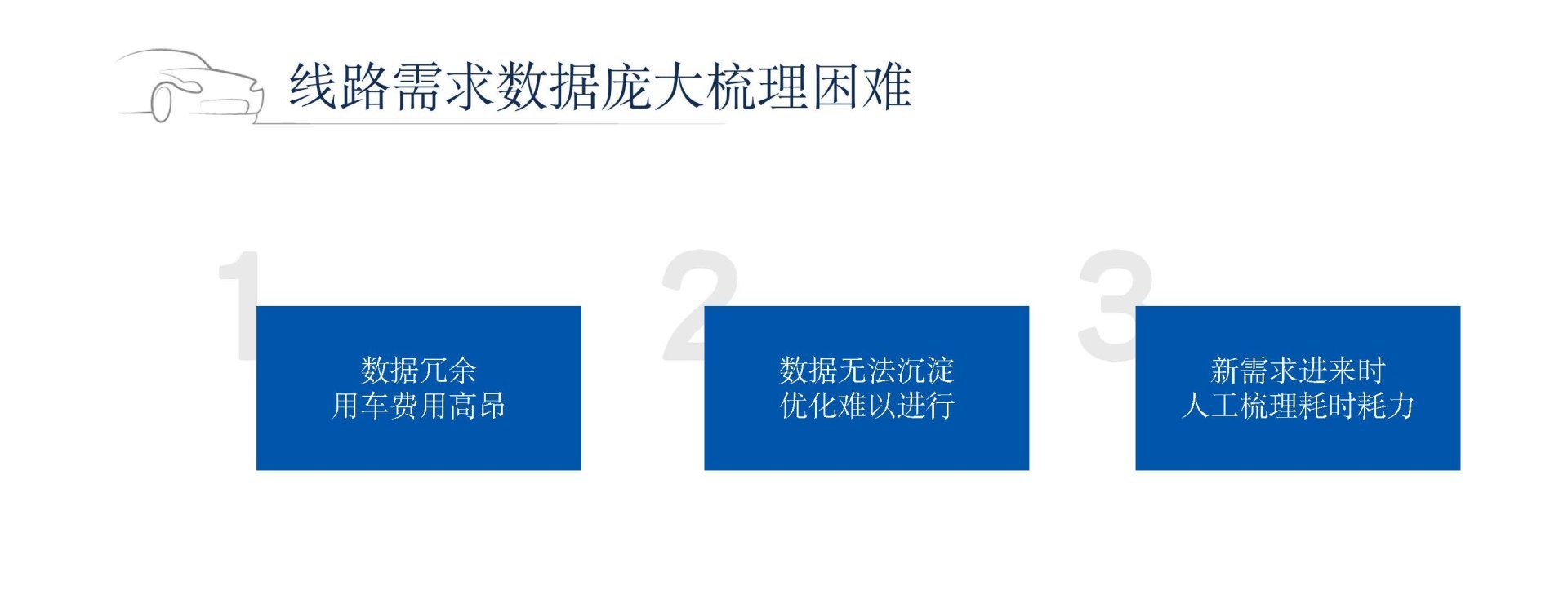 线路需求数据庞大梳理困难

1

数据冗余
用车费用高昂

2

数据无法沉淀
优化难以进行

3

新需求进来时
人工梳理耗时耗力